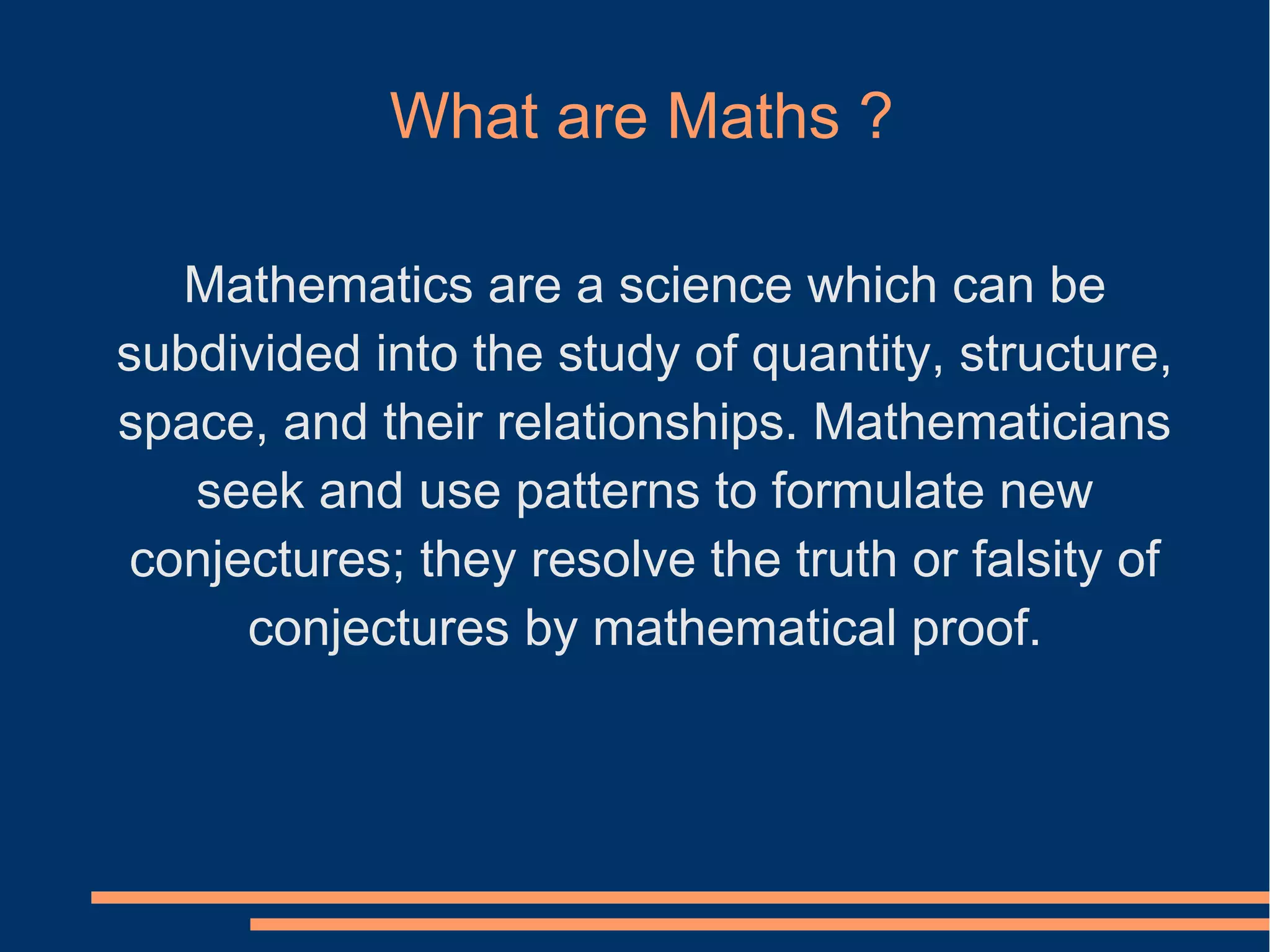 What are Maths ?

Mathematics are a science which can be subdivided into the study of quantity, structure, space, and their relationships. Mathematicians seek and use patterns to formulate new conjectures; they resolve the truth or falsity of conjectures by mathematical proof.